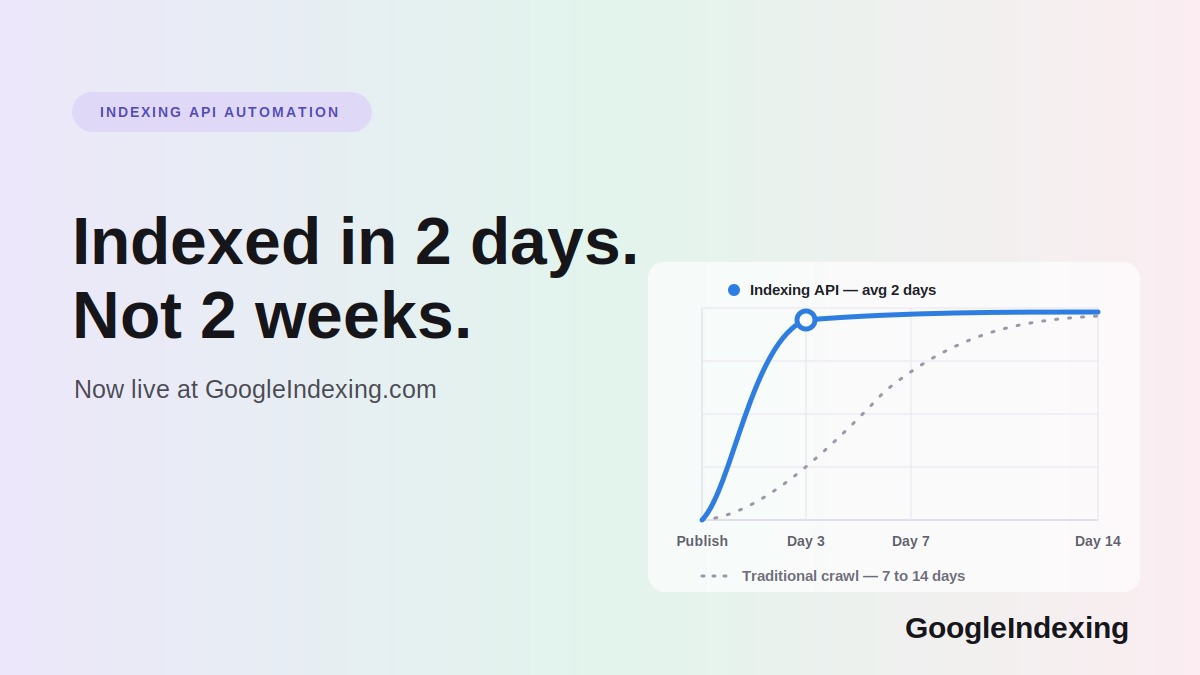 INDEXING API AUTOMATION

Indexed in 2 days.
Not 2 weeks.

Now live at GoogleIndexing.com

Indexing API — avg 2 days

Publish
Day 3
Day 7
Day 14

Traditional crawl — 7 to 14 days

GoogleIndexing